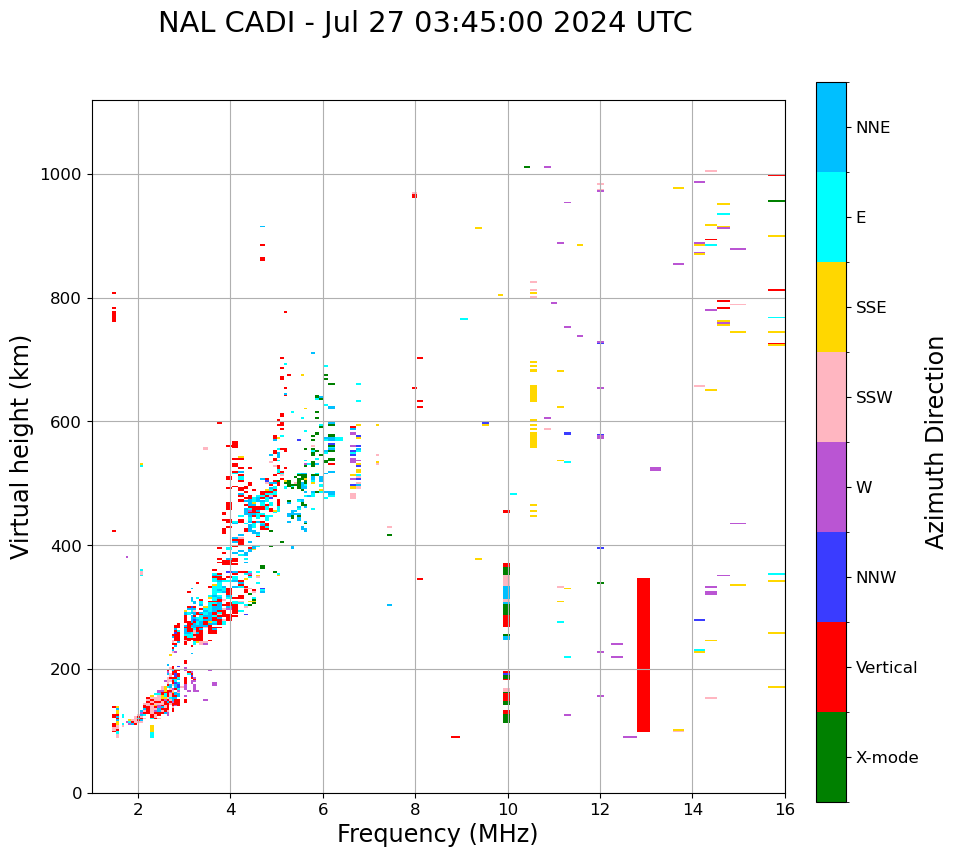 NAL CADI - Jul 27 03:45:00 2024 UTC

Virtual height (km)

1000
800
600
400
200
0

2
4
6
8
10
12
14
16

Frequency (MHz)

NNE
E
SSE
SSW
W
NNW
Vertical
X-mode

Azimuth Direction